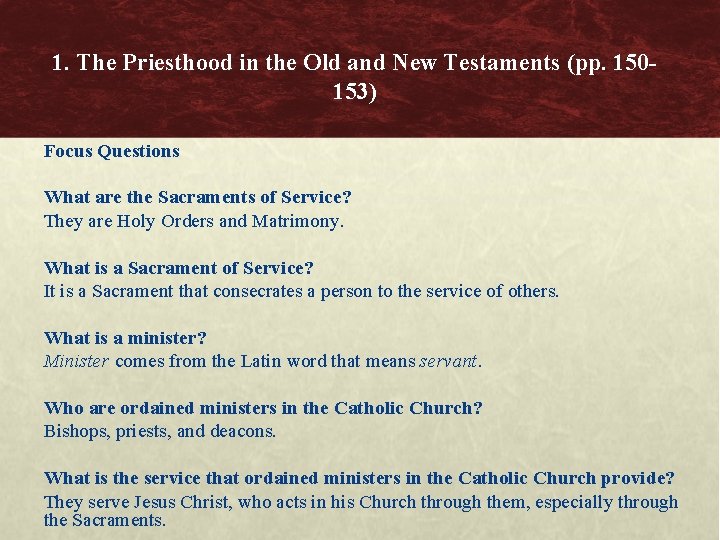 1. The Priesthood in the Old and New Testaments (pp. 150-153)

Focus Questions

What are the Sacraments of Service?
They are Holy Orders and Matrimony.

What is a Sacrament of Service?
It is a Sacrament that consecrates a person to the service of others.

What is a minister?
Minister comes from the Latin word that means servant.

Who are ordained ministers in the Catholic Church?
Bishops, priests, and deacons.

What is the service that ordained ministers in the Catholic Church provide?
They serve Jesus Christ, who acts in his Church through them, especially through the Sacraments.